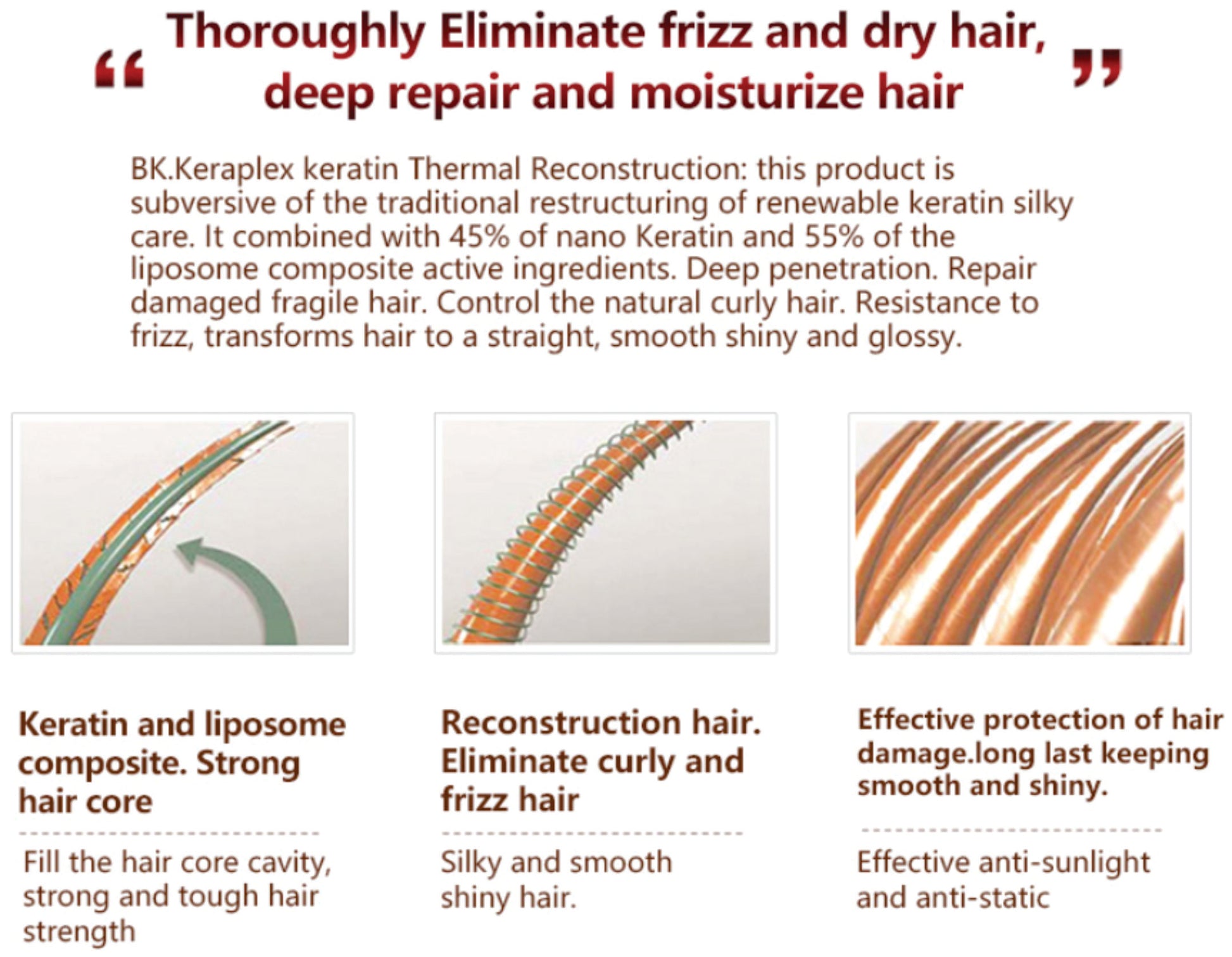 “ Thoroughly Eliminate frizz and dry hair, deep repair and moisturize hair ”

BK.Keraplex keratin Thermal Reconstruction: this product is subversive of the traditional restructuring of renewable keratin silky care. It combined with 45% of nano Keratin and 55% of the liposome composite active ingredients. Deep penetration. Repair damaged fragile hair. Control the natural curly hair. Resistance to frizz, transforms hair to a straight, smooth shiny and glossy.

Keratin and liposome composite. Strong hair core

Fill the hair core cavity, strong and tough hair strength

Reconstruction hair. Eliminate curly and frizz hair

Silky and smooth shiny hair.

Effective protection of hair damage.long last keeping smooth and shiny.

Effective anti-sunlight and anti-static